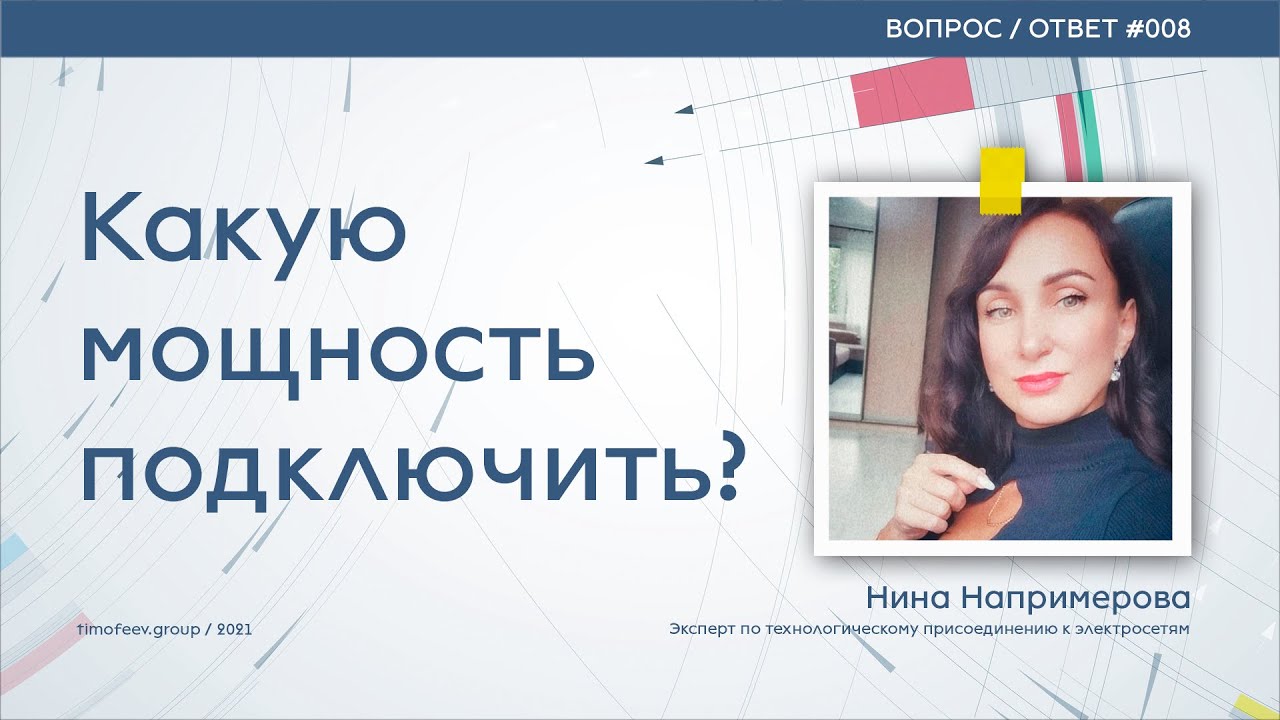 ВОПРОС / ОТВЕТ #008

Какую мощность подключить?

Нина Напримерова
Эксперт по технологическому присоединению к электросетям

timofeev.group / 2021